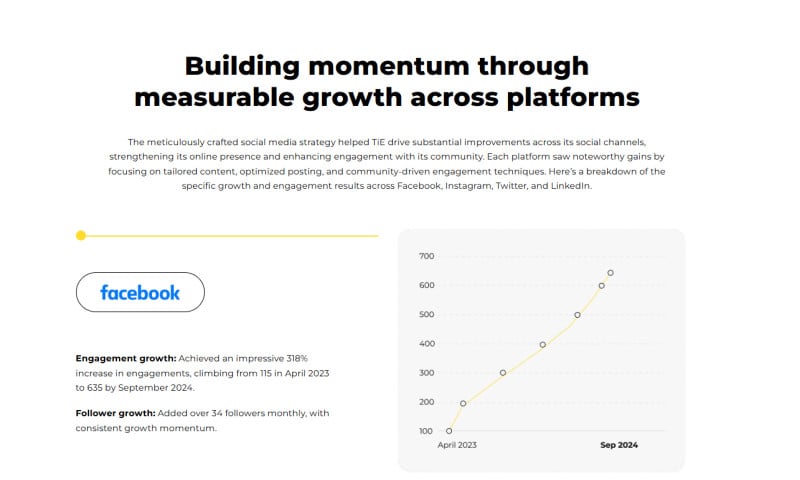 Building momentum through measurable growth across platforms

The meticulously crafted social media strategy helped TiE drive substantial improvements across its social channels, strengthening its online presence and enhancing engagement with its community. Each platform saw noteworthy gains by focusing on tailored content, optimized posting, and community-driven engagement techniques. Here's a breakdown of the specific growth and engagement results across Facebook, Instagram, Twitter, and LinkedIn.

facebook

**Engagement growth:** Achieved an impressive 318% increase in engagements, climbing from 115 in April 2023 to 635 by September 2024.

**Follower growth:** Added over 34 followers monthly, with consistent growth momentum.

700
600
500
400
300
200
100
April 2023
Sep 2024